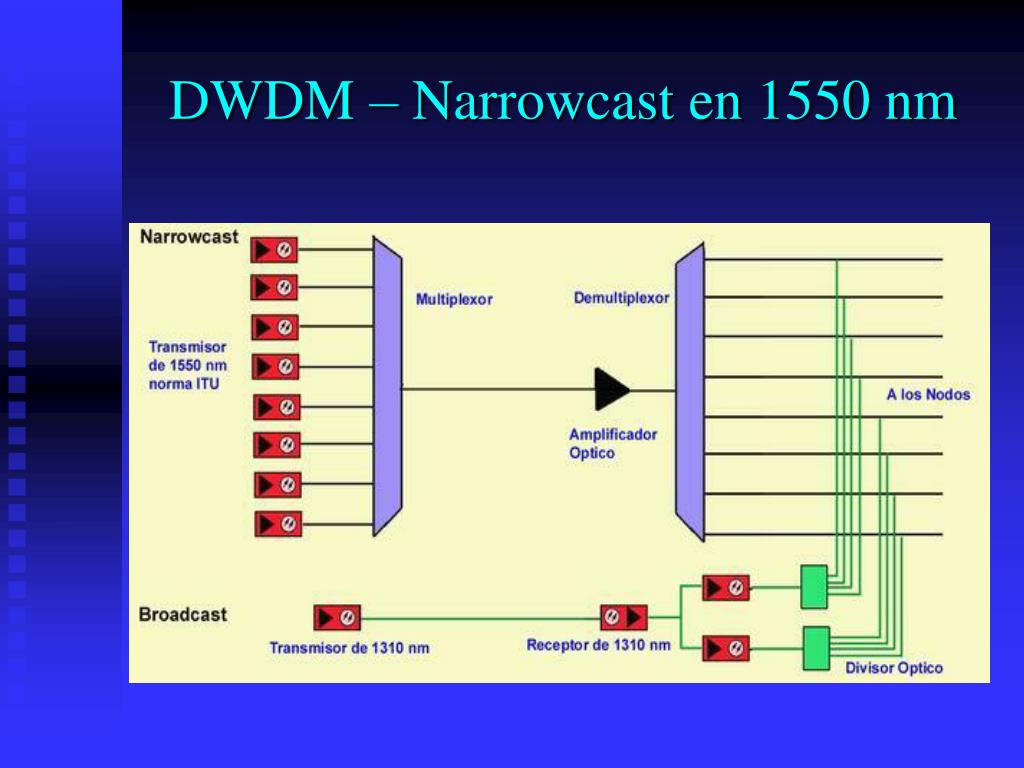 DWDM – Narrowcast en 1550 nm

Narrowcast

Transmisor de 1550 nm norma ITU

Multiplexor

Demultiplexor

Amplificador Optico

A los Nodos

Broadcast

Transmisor de 1310 nm

Receptor de 1310 nm

Divisor Optico